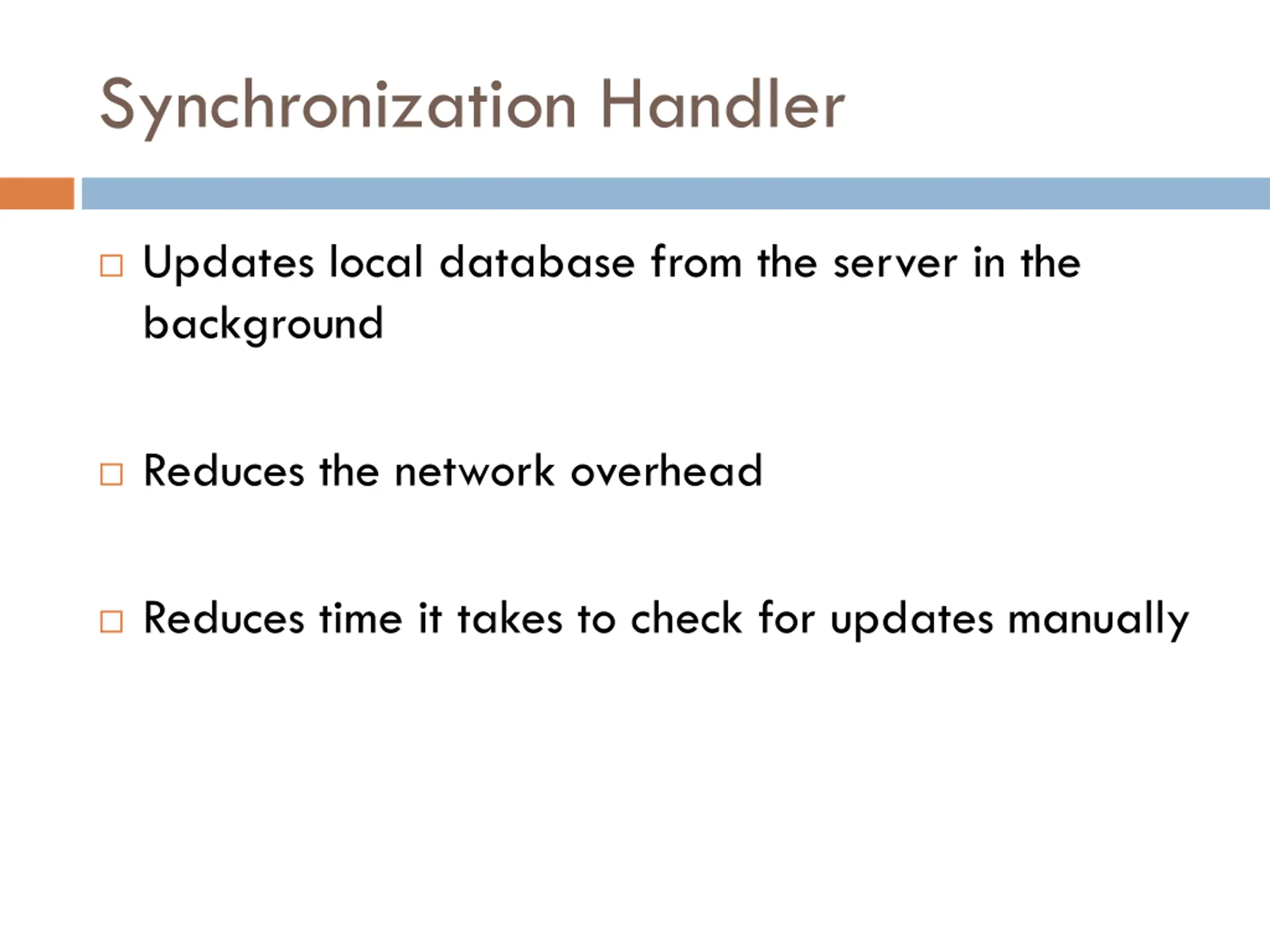 Synchronization Handler

□ Updates local database from the server in the background

□ Reduces the network overhead

□ Reduces time it takes to check for updates manually